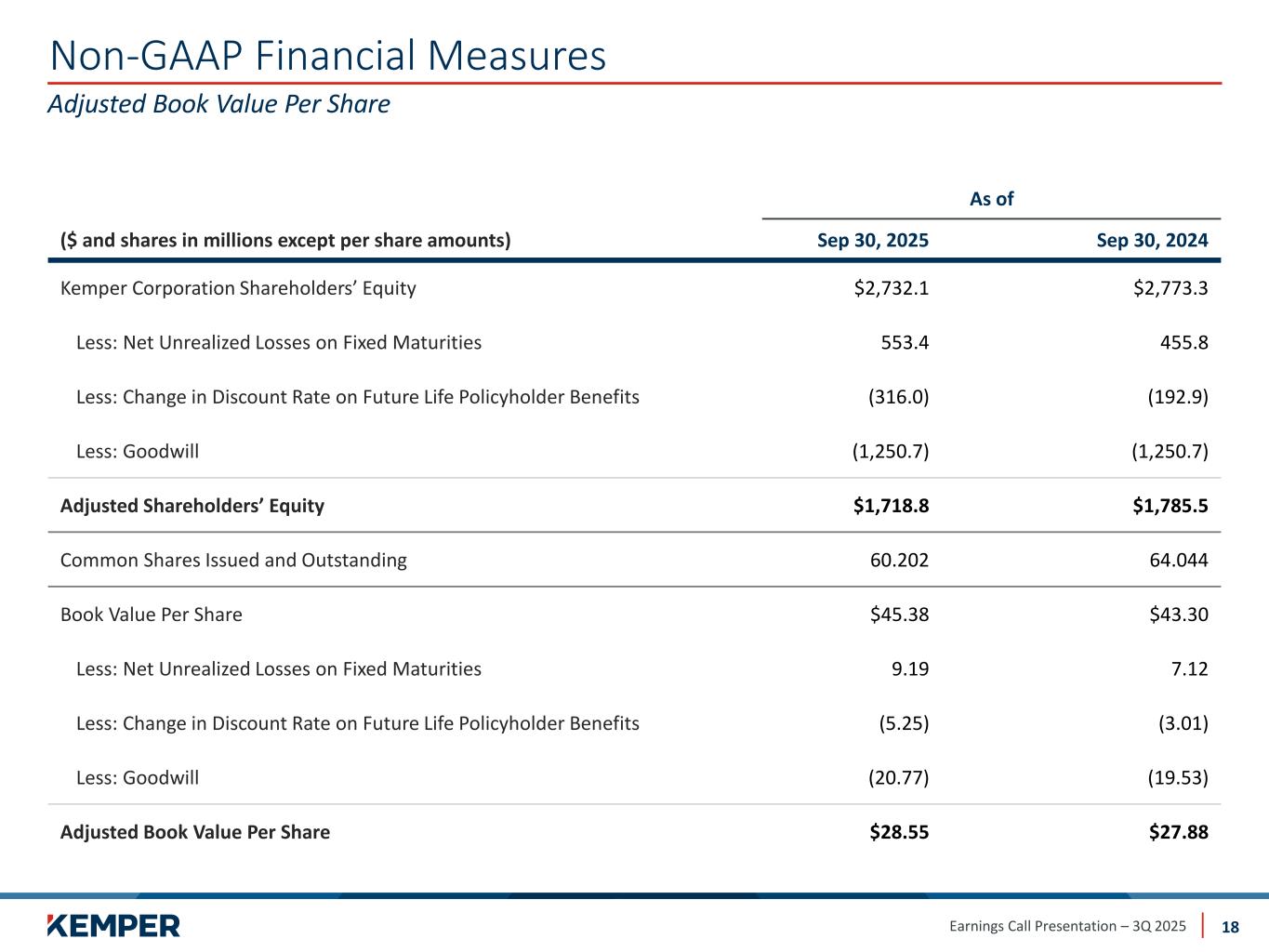 Non-GAAP Financial Measures

Adjusted Book Value Per Share

| | As of | |
|---|---|---|
| ($ and shares in millions except per share amounts) | Sep 30, 2025 | Sep 30, 2024 |
| Kemper Corporation Shareholders' Equity | $2,732.1 | $2,773.3 |
| Less: Net Unrealized Losses on Fixed Maturities | 553.4 | 455.8 |
| Less: Change in Discount Rate on Future Life Policyholder Benefits | (316.0) | (192.9) |
| Less: Goodwill | (1,250.7) | (1,250.7) |
| **Adjusted Shareholders' Equity** | **$1,718.8** | **$1,785.5** |
| Common Shares Issued and Outstanding | 60.202 | 64.044 |
| Book Value Per Share | $45.38 | $43.30 |
| Less: Net Unrealized Losses on Fixed Maturities | 9.19 | 7.12 |
| Less: Change in Discount Rate on Future Life Policyholder Benefits | (5.25) | (3.01) |
| Less: Goodwill | (20.77) | (19.53) |
| **Adjusted Book Value Per Share** | **$28.55** | **$27.88** |

KEMPER

Earnings Call Presentation – 3Q 2025 | 18